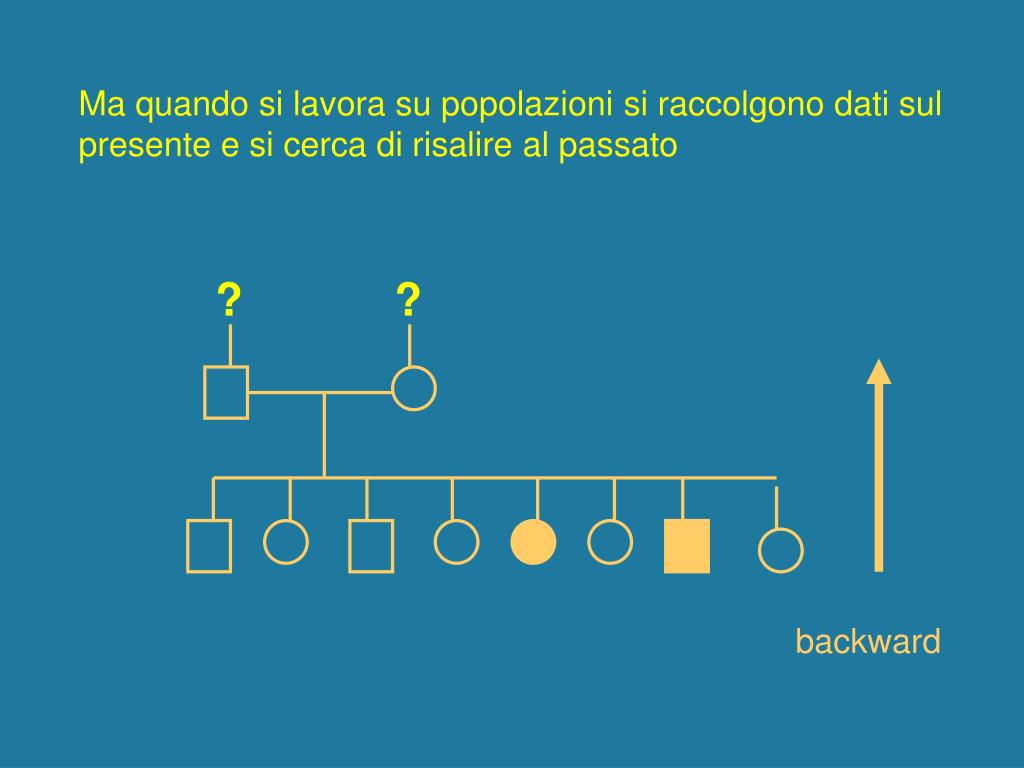 Ma quando si lavora su popolazioni si raccolgono dati sul presente e si cerca di risalire al passato

?
?

backward